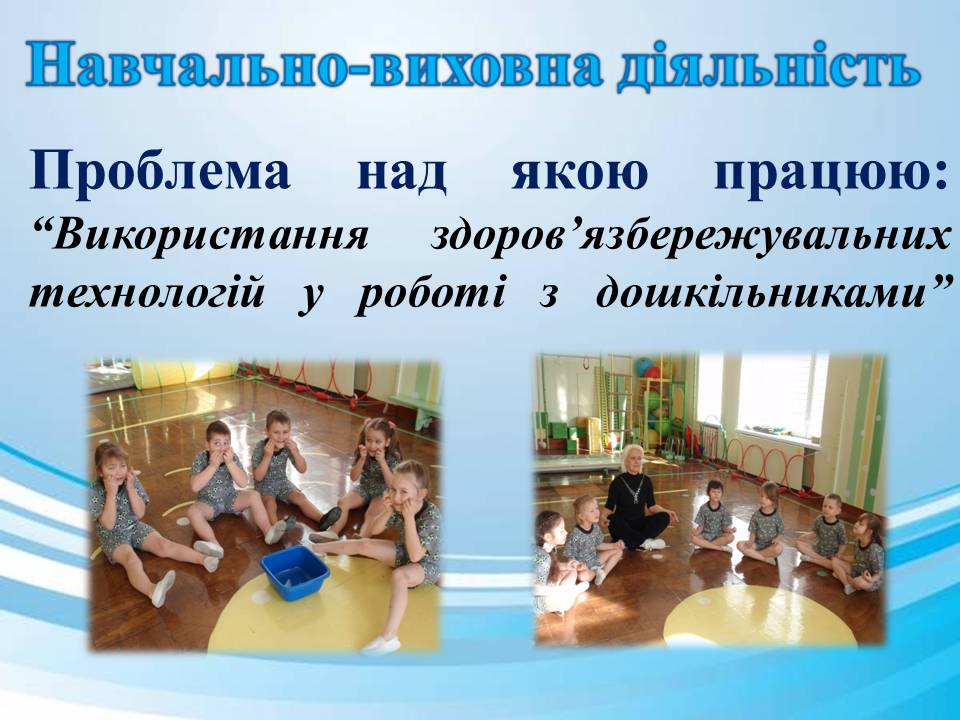 Навчально-виховна діяльність

Проблема над якою працюю: “Використання здоров’язбережувальних технологій у роботі з дошкільниками”